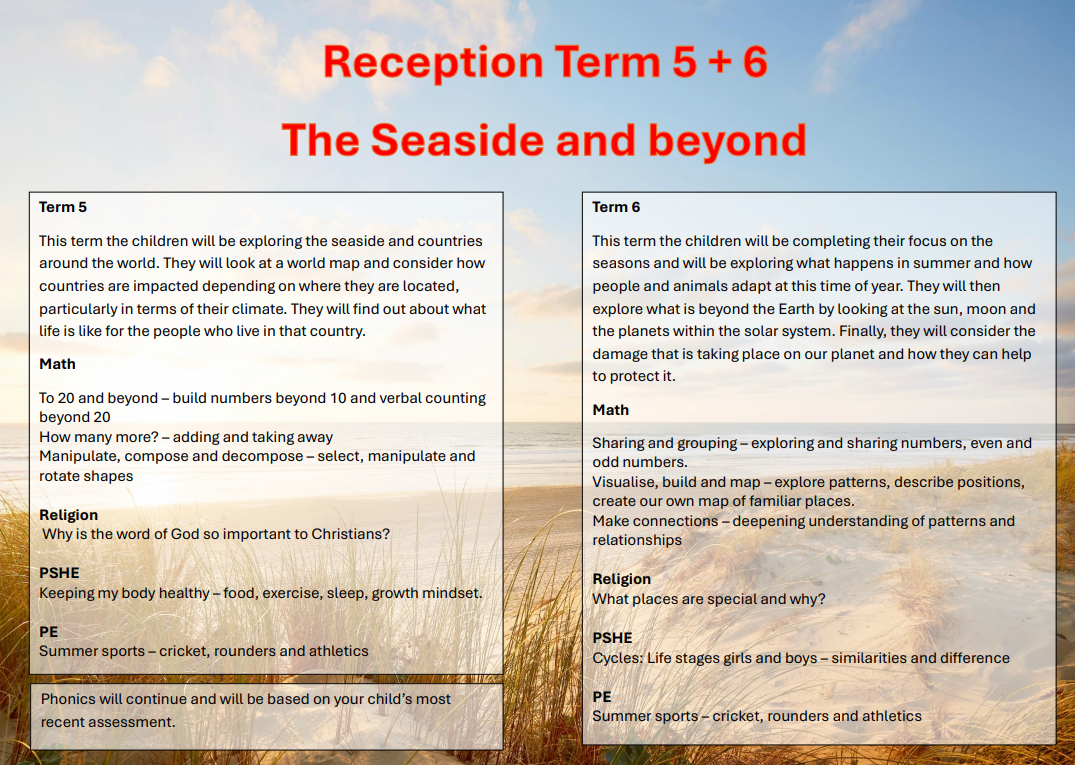 Reception Term 5 + 6

The Seaside and beyond

Term 5

This term the children will be exploring the seaside and countries around the world. They will look at a world map and consider how countries are impacted depending on where they are located, particularly in terms of their climate. They will find out about what life is like for the people who live in that country.

Math

To 20 and beyond – build numbers beyond 10 and verbal counting beyond 20
How many more? – adding and taking away
Manipulate, compose and decompose – select, manipulate and rotate shapes

Religion
Why is the word of God so important to Christians?

PSHE
Keeping my body healthy – food, exercise, sleep, growth mindset.

PE
Summer sports – cricket, rounders and athletics

Phonics will continue and will be based on your child's most recent assessment.

Term 6

This term the children will be completing their focus on the seasons and will be exploring what happens in summer and how people and animals adapt at this time of year. They will then explore what is beyond the Earth by looking at the sun, moon and the planets within the solar system. Finally, they will consider the damage that is taking place on our planet and how they can help to protect it.

Math

Sharing and grouping – exploring and sharing numbers, even and odd numbers.
Visualise, build and map – explore patterns, describe positions, create our own map of familiar places.
Make connections – deepening understanding of patterns and relationships

Religion
What places are special and why?

PSHE
Cycles: Life stages girls and boys – similarities and difference

PE
Summer sports – cricket, rounders and athletics